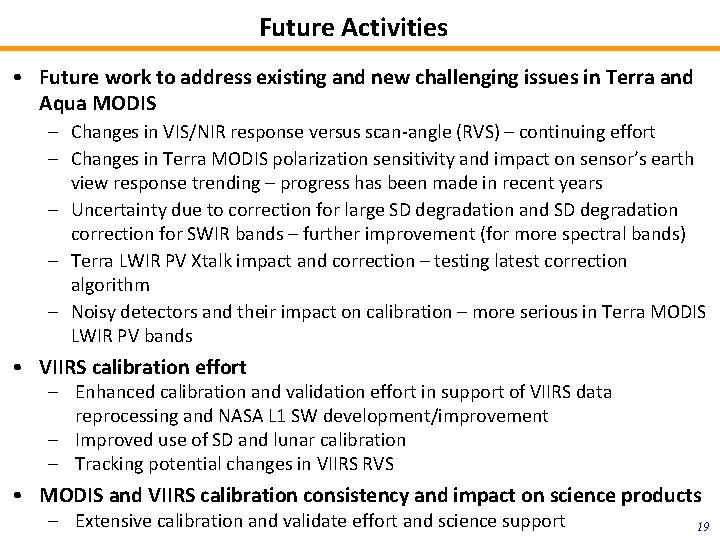 Future Activities

• Future work to address existing and new challenging issues in Terra and Aqua MODIS
– Changes in VIS/NIR response versus scan-angle (RVS) – continuing effort
– Changes in Terra MODIS polarization sensitivity and impact on sensor's earth view response trending – progress has been made in recent years
– Uncertainty due to correction for large SD degradation and SD degradation correction for SWIR bands – further improvement (for more spectral bands)
– Terra LWIR PV Xtalk impact and correction – testing latest correction algorithm
– Noisy detectors and their impact on calibration – more serious in Terra MODIS LWIR PV bands

• VIIRS calibration effort
– Enhanced calibration and validation effort in support of VIIRS data reprocessing and NASA L1 SW development/improvement
– Improved use of SD and lunar calibration
– Tracking potential changes in VIIRS RVS

• MODIS and VIIRS calibration consistency and impact on science products
– Extensive calibration and validate effort and science support

19